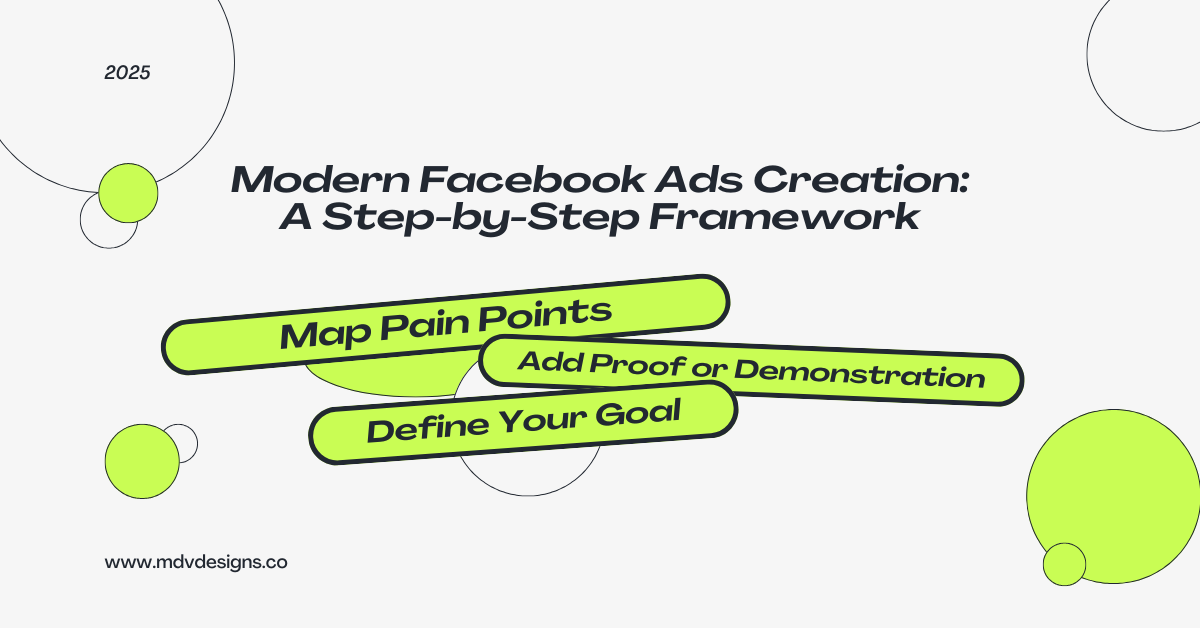 2025

Modern Facebook Ads Creation: A Step-by-Step Framework

Map Pain Points

Add Proof or Demonstration

Define Your Goal

www.mdvdesigns.co